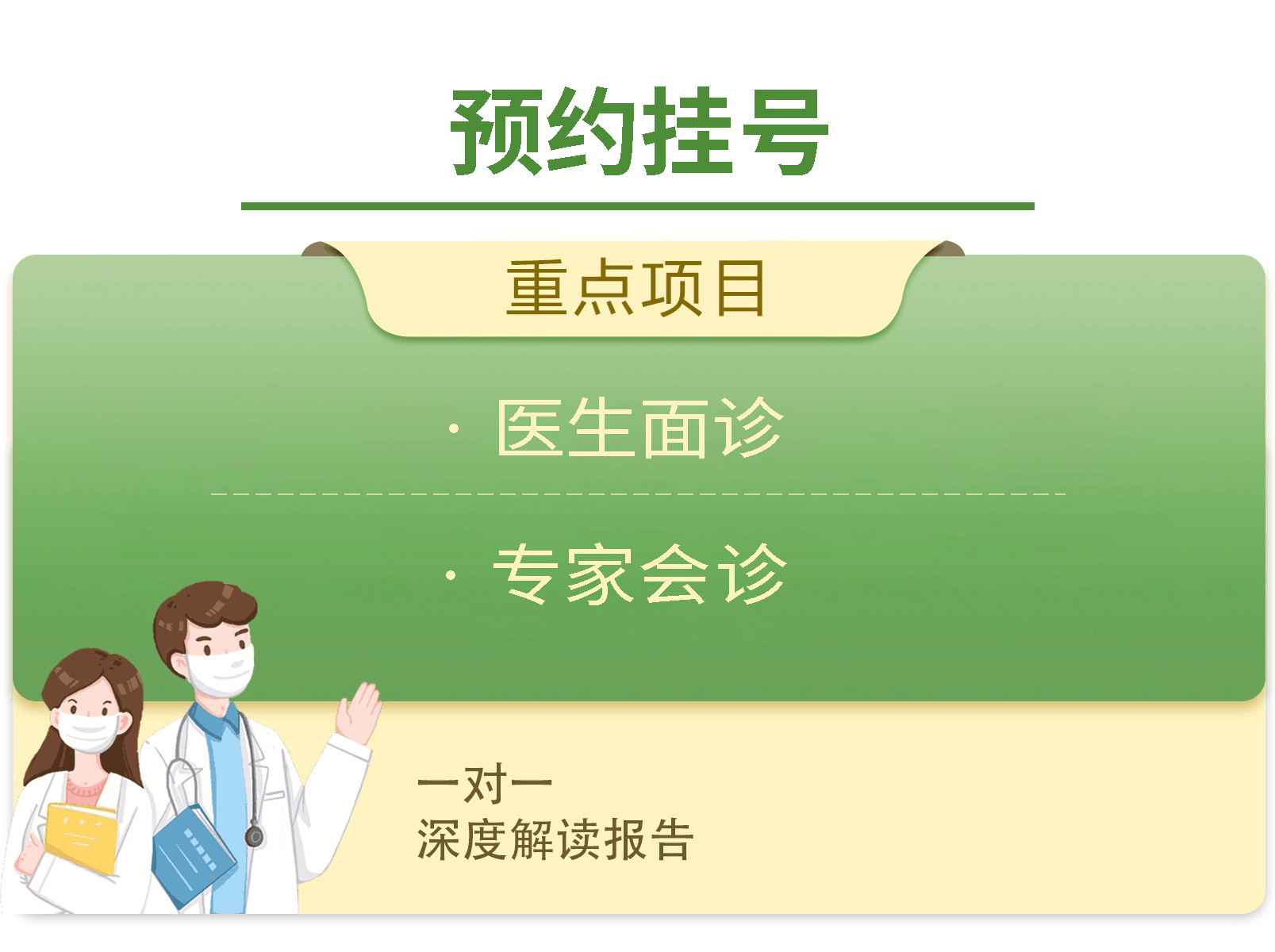 预约挂号

重点项目

· 医生面诊

· 专家会诊

一对一
深度解读报告